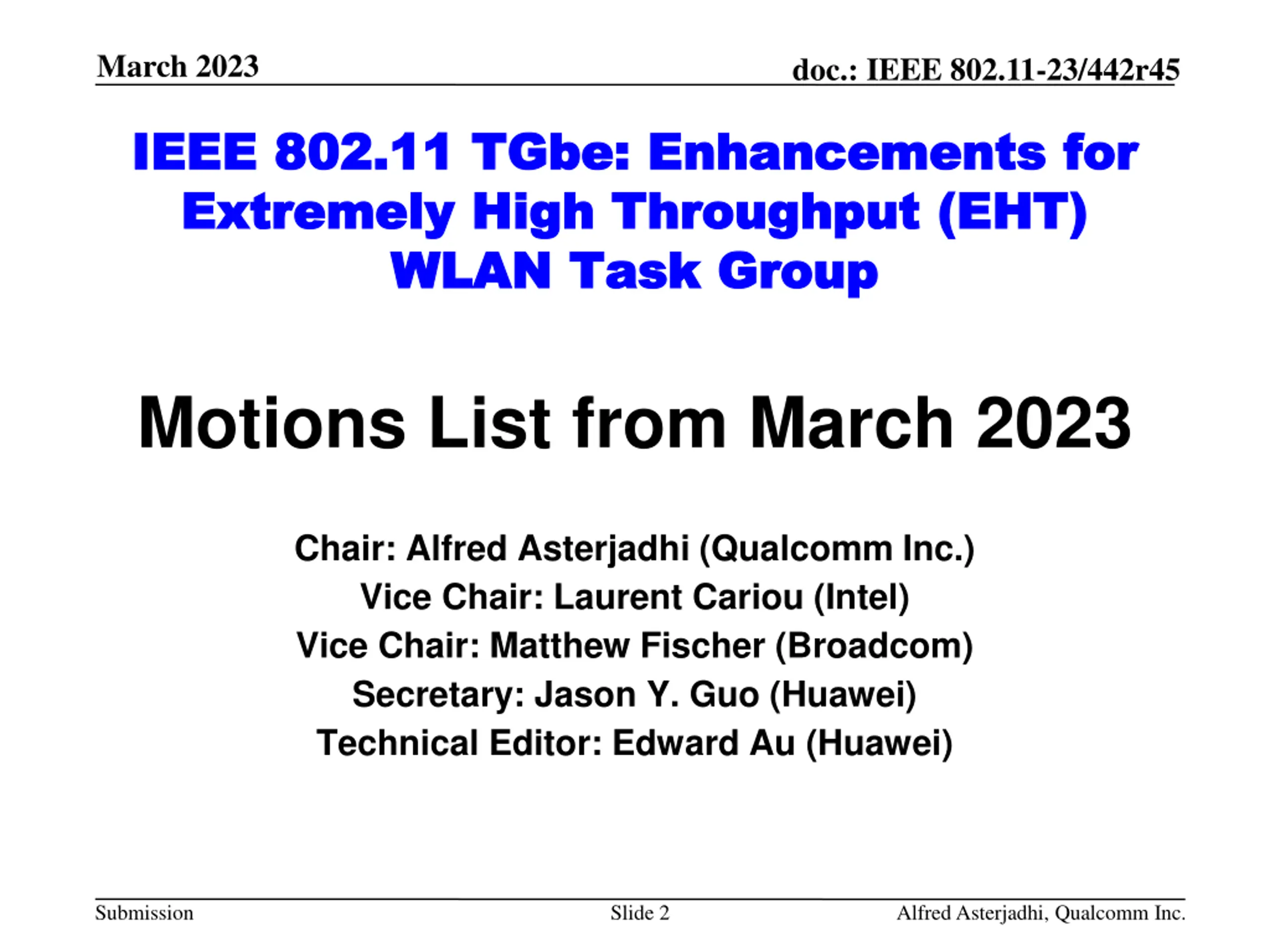 March 2023

doc.: IEEE 802.11-23/442r45

IEEE 802.11 TGbe: Enhancements for Extremely High Throughput (EHT) WLAN Task Group

Motions List from March 2023

Chair: Alfred Asterjadhi (Qualcomm Inc.)
Vice Chair: Laurent Cariou (Intel)
Vice Chair: Matthew Fischer (Broadcom)
Secretary: Jason Y. Guo (Huawei)
Technical Editor: Edward Au (Huawei)

Submission

Slide 2

Alfred Asterjadhi, Qualcomm Inc.